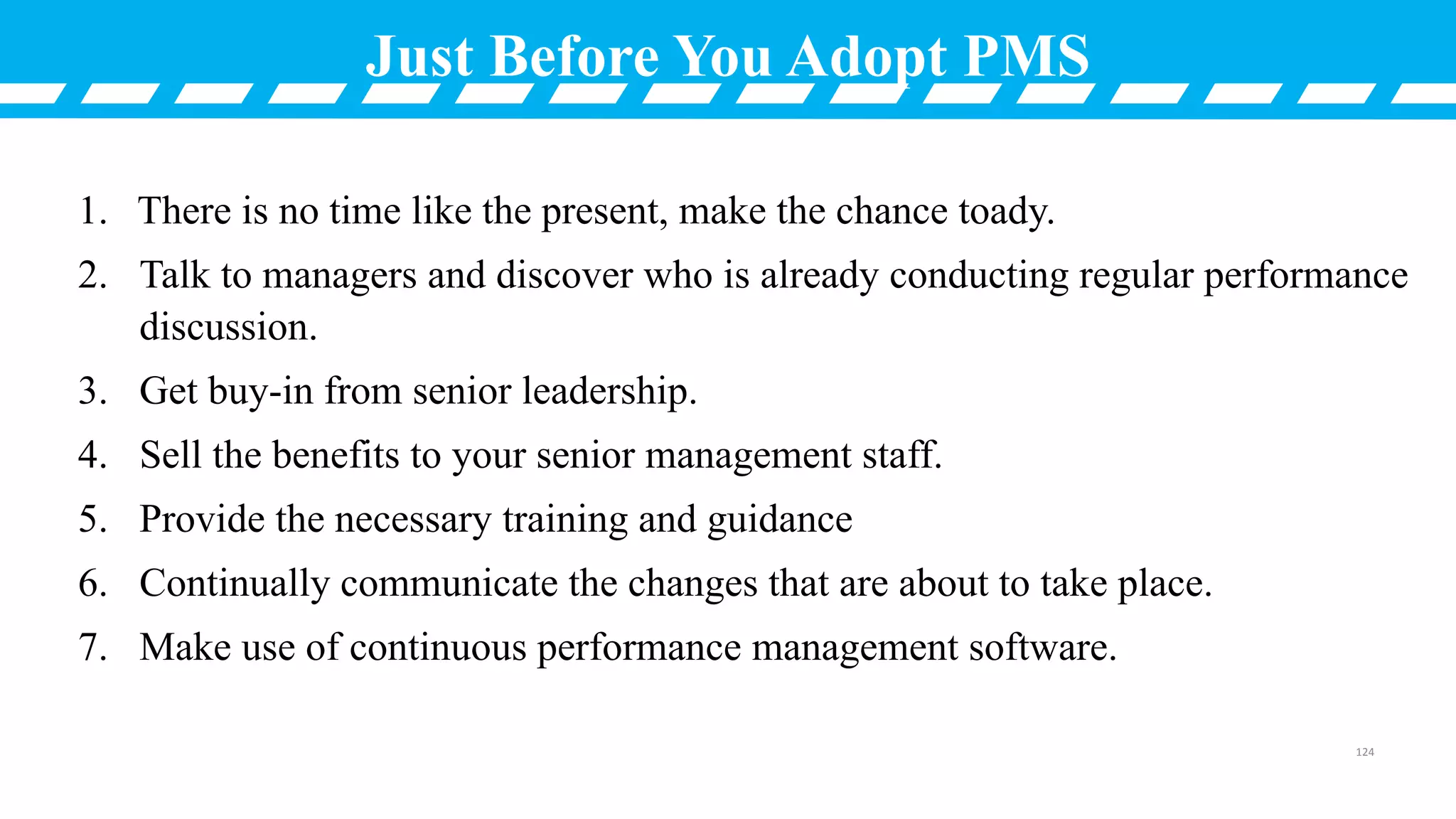 Just Before You Adopt PMS

1. There is no time like the present, make the chance toady.
2. Talk to managers and discover who is already conducting regular performance discussion.
3. Get buy-in from senior leadership.
4. Sell the benefits to your senior management staff.
5. Provide the necessary training and guidance
6. Continually communicate the changes that are about to take place.
7. Make use of continuous performance management software.

124